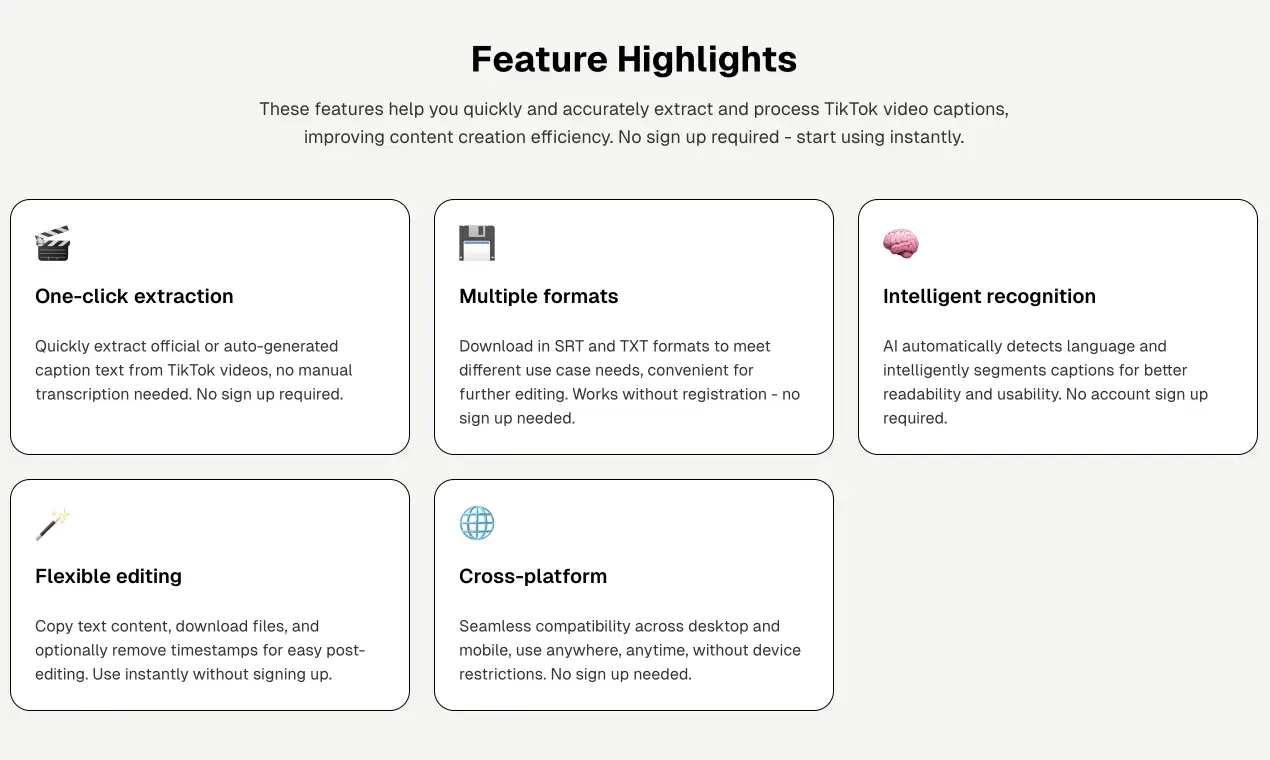 Feature Highlights

These features help you quickly and accurately extract and process TikTok video captions, improving content creation efficiency. No sign up required - start using instantly.

One-click extraction

Quickly extract official or auto-generated caption text from TikTok videos, no manual transcription needed. No sign up required.

Multiple formats

Download in SRT and TXT formats to meet different use case needs, convenient for further editing. Works without registration - no sign up needed.

Intelligent recognition

AI automatically detects language and intelligently segments captions for better readability and usability. No account sign up required.

Flexible editing

Copy text content, download files, and optionally remove timestamps for easy post-editing. Use instantly without signing up.

Cross-platform

Seamless compatibility across desktop and mobile, use anywhere, anytime, without device restrictions. No sign up needed.